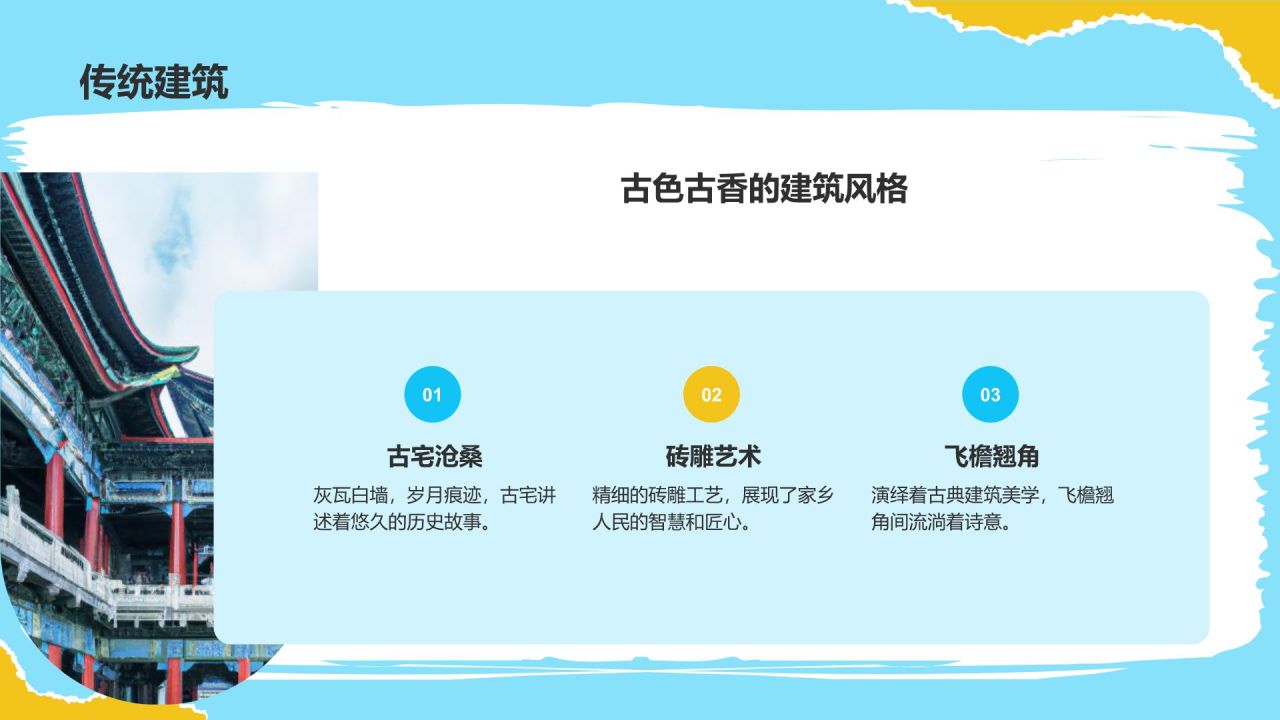 传统建筑

古色古香的建筑风格

01

古宅沧桑

灰瓦白墙，岁月痕迹，古宅讲述着悠久的历史故事。

02

砖雕艺术

精细的砖雕工艺，展现了家乡人民的智慧和匠心。

03

飞檐翘角

演绎着古典建筑美学，飞檐翘角间流淌着诗意。